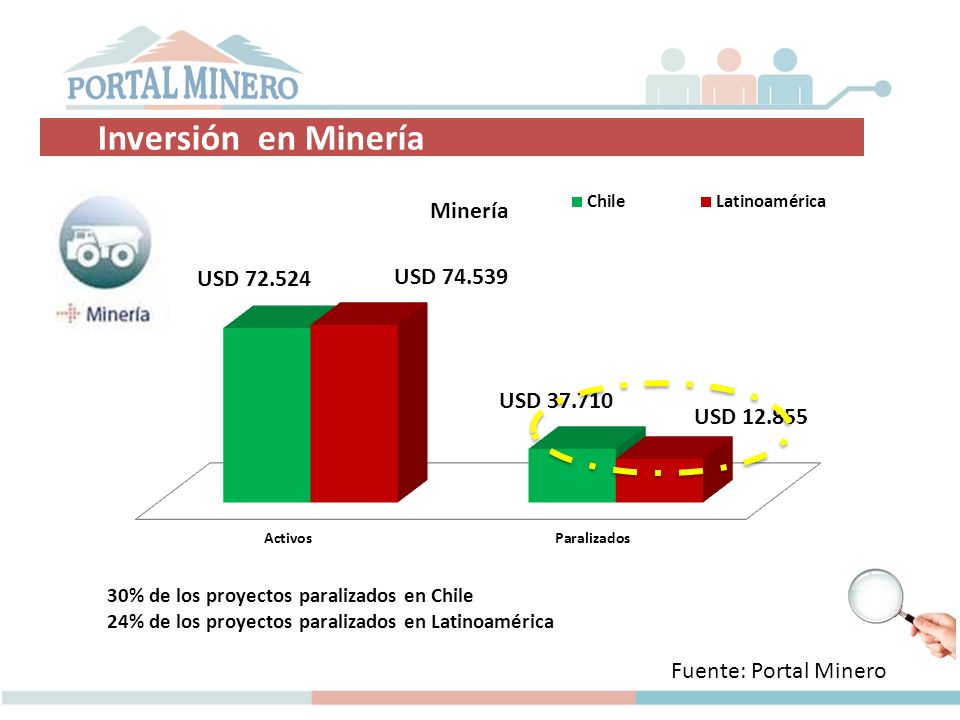 PORTAL MINERO

Inversión en Minería

Minería

Minería

Chile
Latinoamérica

USD 72.524
USD 74.539
USD 37.710
USD 12.855

Activos
Paralizados

30% de los proyectos paralizados en Chile
24% de los proyectos paralizados en Latinoamérica

Fuente: Portal Minero